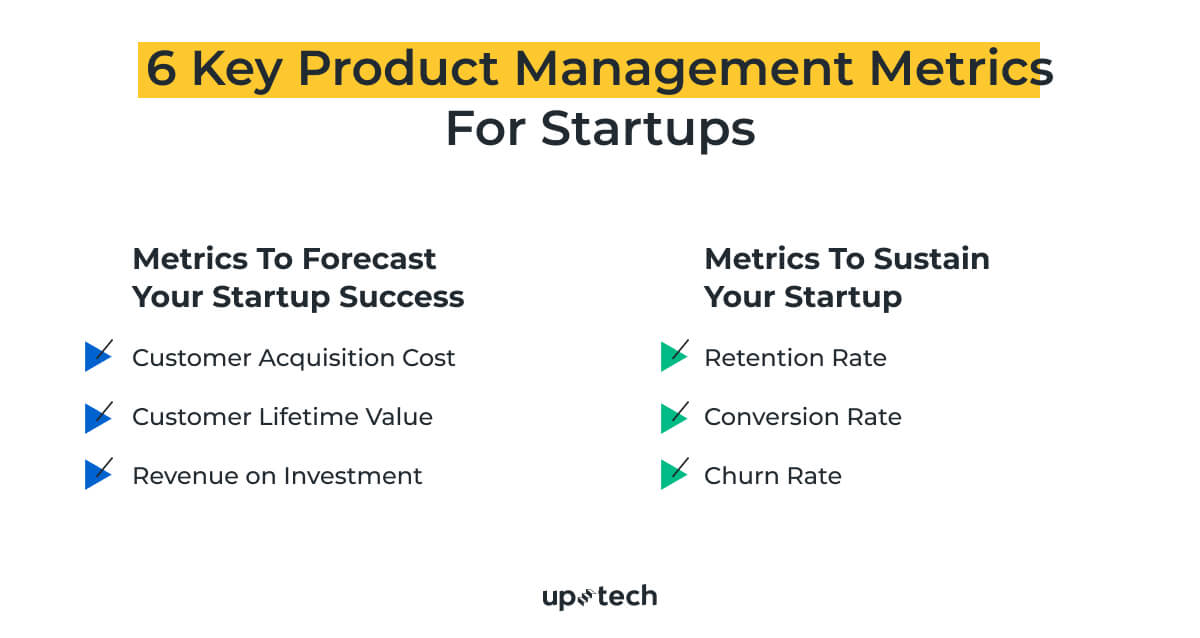 6 Key Product Management Metrics For Startups

Metrics To Forecast Your Startup Success

Customer Acquisition Cost

Customer Lifetime Value

Revenue on Investment

Metrics To Sustain Your Startup

Retention Rate

Conversion Rate

Churn Rate

uptech